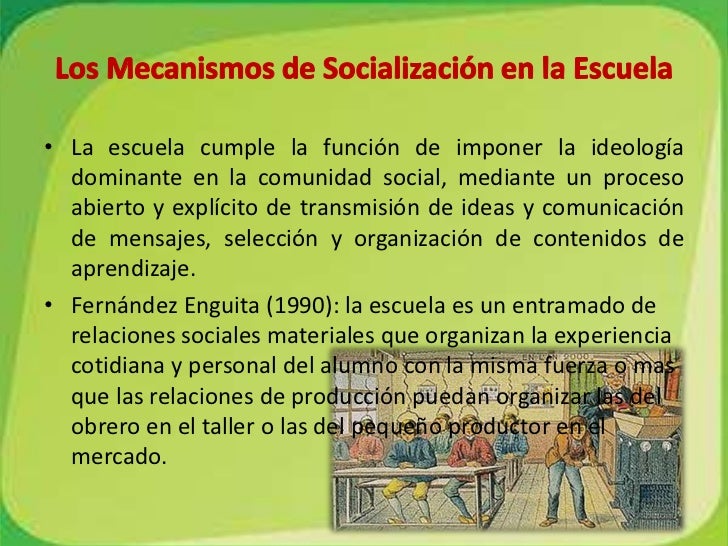 Los Mecanismos de Socialización en la Escuela

• La escuela cumple la función de imponer la ideología dominante en la comunidad social, mediante un proceso abierto y explícito de transmisión de ideas y comunicación de mensajes, selección y organización de contenidos de aprendizaje.

• Fernández Enguita (1990): la escuela es un entramado de relaciones sociales materiales que organizan la experiencia cotidiana y personal del alumno con la misma fuerza o mas que las relaciones de producción puedan organizar las del obrero en el taller o las del pequeño productor en el mercado.

EN L'AN 2000